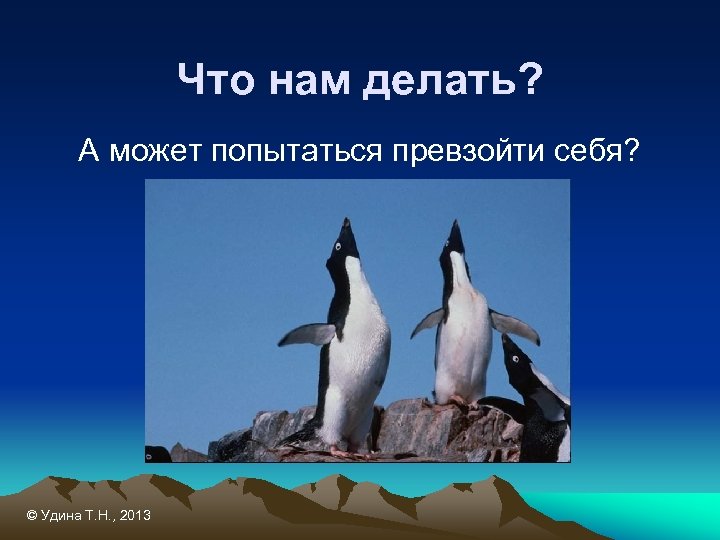 Что нам делать?

А может попытаться превзойти себя?

© Удина Т.Н., 2013